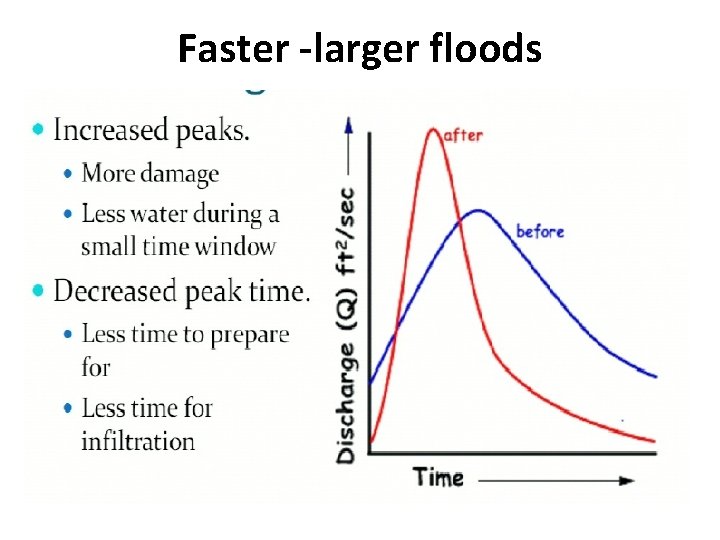 Faster -larger floods

• Increased peaks.
  • More damage
  • Less water during a small time window
• Decreased peak time.
  • Less time to prepare for
  • Less time for infiltration

after

before

Discharge (Q) $ft^2/sec$

Time